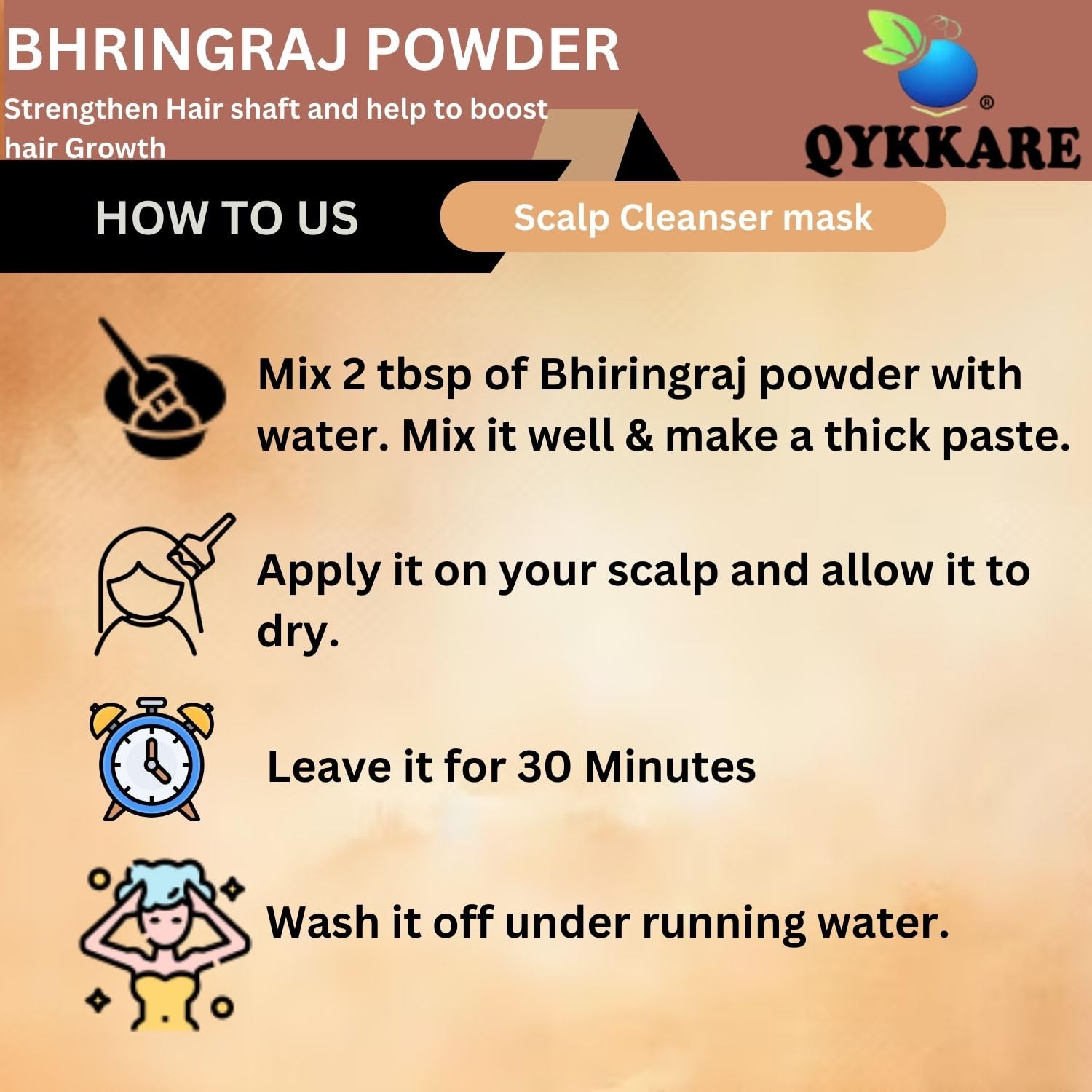 BHRINGRAJ POWDER

Strengthen Hair shaft and help to boost hair Growth

QYKKARE®

HOW TO US

Scalp Cleanser mask

Mix 2 tbsp of Bhiringraj powder with water. Mix it well & make a thick paste.

Apply it on your scalp and allow it to dry.

Leave it for 30 Minutes

Wash it off under running water.